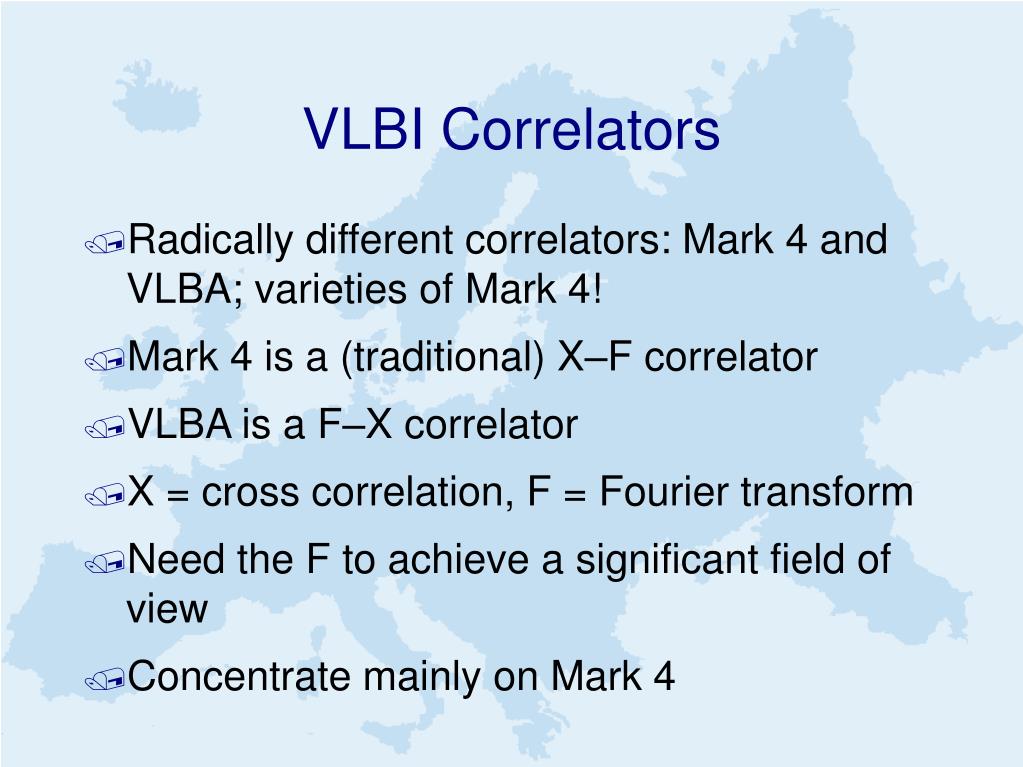 VLBI Correlators

Radically different correlators: Mark 4 and VLBA; varieties of Mark 4!

Mark 4 is a (traditional) X–F correlator

VLBA is a F–X correlator

X = cross correlation, F = Fourier transform

Need the F to achieve a significant field of view

Concentrate mainly on Mark 4